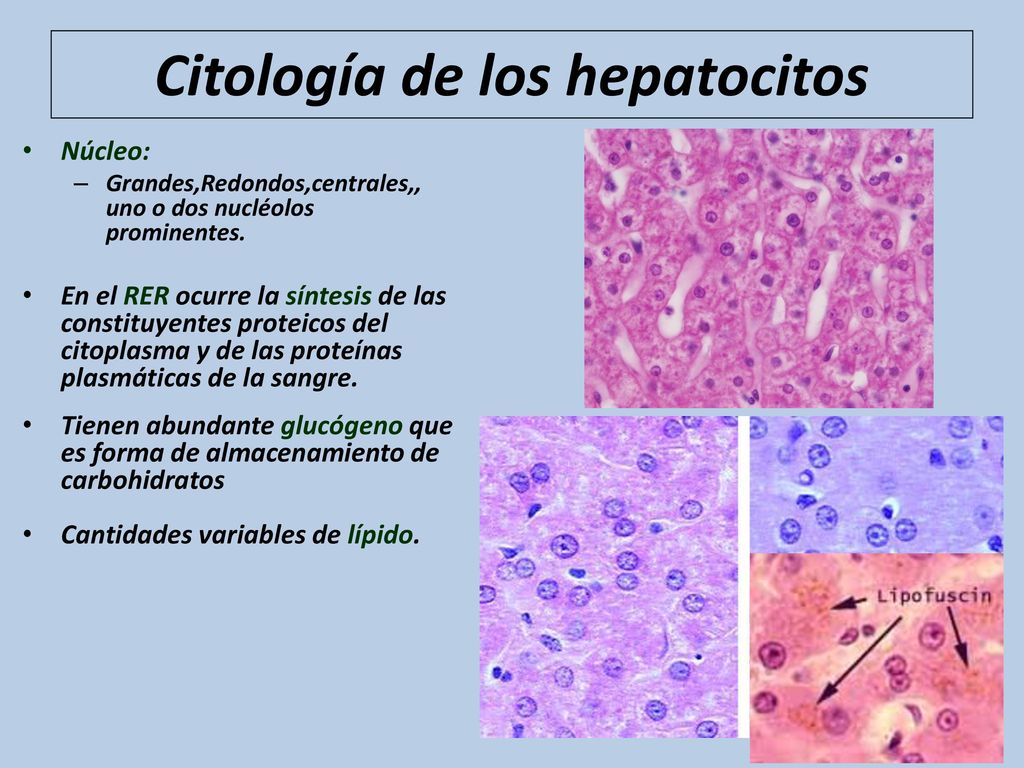 Citología de los hepatocitos

• Núcleo:
– Grandes,Redondos,centrales,, uno o dos nucléolos prominentes.

• En el RER ocurre la síntesis de las constituyentes proteicos del citoplasma y de las proteínas plasmáticas de la sangre.

• Tienen abundante glucógeno que es forma de almacenamiento de carbohidratos

• Cantidades variables de lípido.

Lipofuscin